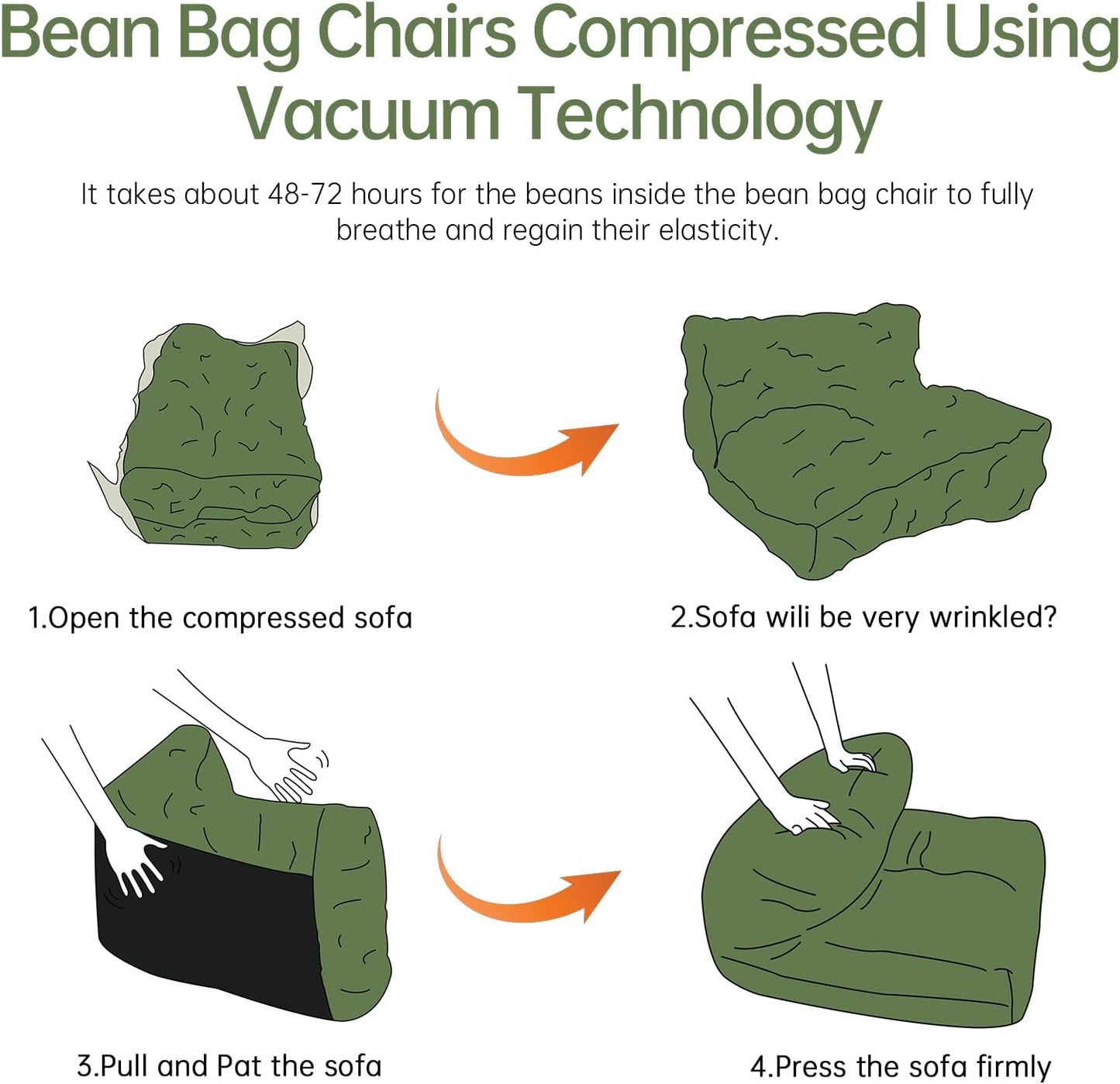 Bean Bag Chairs Compressed Using Vacuum Technology

It takes about 48-72 hours for the beans inside the bean bag chair to fully breathe and regain their elasticity.

1.Open the compressed sofa

2.Sofa wili be very wrinkled?

3.Pull and Pat the sofa

4.Press the sofa firmly